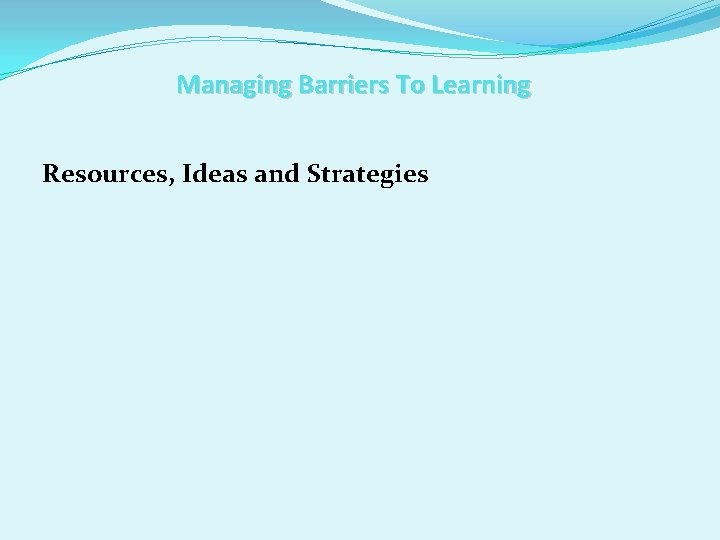 Managing Barriers To Learning

Resources, Ideas and Strategies